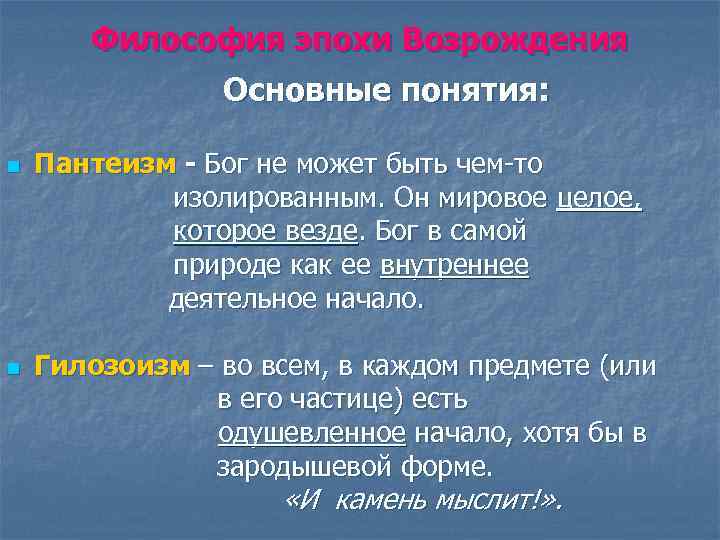 Философия эпохи Возрождения

Основные понятия:

Пантеизм - Бог не может быть чем-то изолированным. Он мировое целое, которое везде. Бог в самой природе как ее внутреннее деятельное начало.

Гилозоизм – во всем, в каждом предмете (или в его частице) есть одушевленное начало, хотя бы в зародышевой форме. «И камень мыслит!».